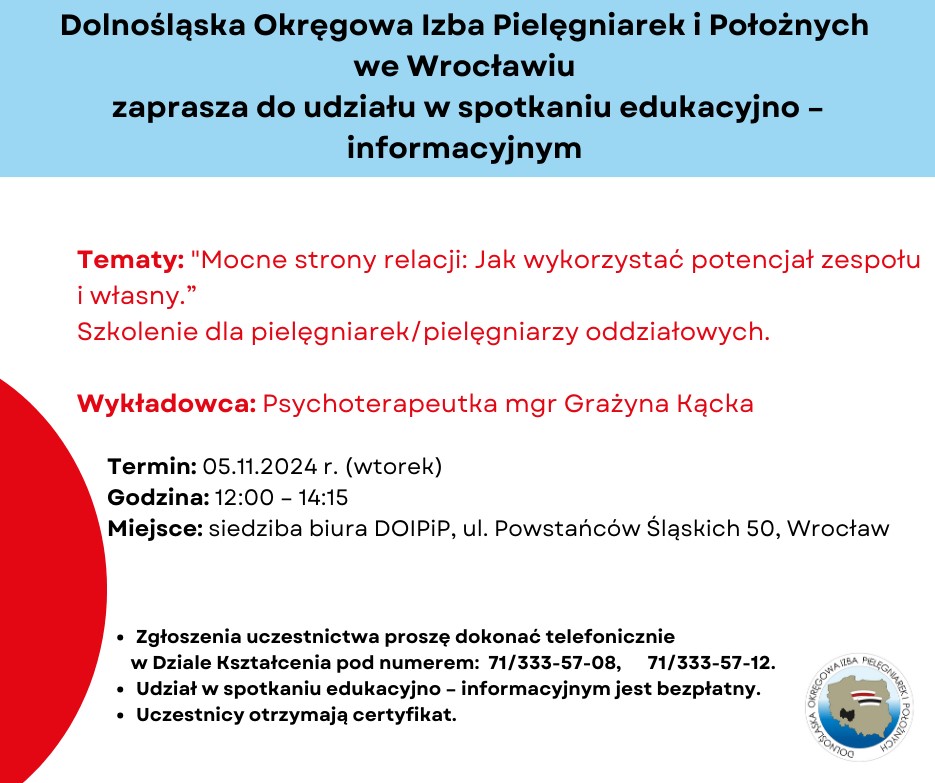 Dolnośląska Okręgowa Izba Pielęgniarek i Położnych we Wrocławiu
zaprasza do udziału w spotkaniu edukacyjno – informacyjnym

Tematy: "Mocne strony relacji: Jak wykorzystać potencjał zespołu i własny.”
Szkolenie dla pielęgniarek/pielęgniarzy oddziałowych.

Wykładowca: Psychoterapeutka mgr Grażyna Kącka

Termin: 05.11.2024 r. (wtorek)
Godzina: 12:00 – 14:15
Miejsce: siedziba biura DOIPiP, ul. Powstańców Śląskich 50, Wrocław

• Zgłoszenia uczestnictwa proszę dokonać telefonicznie w Dziale Kształcenia pod numerem: 71/333-57-08, 71/333-57-12.
• Udział w spotkaniu edukacyjno – informacyjnym jest bezpłatny.
• Uczestnicy otrzymają certyfikat.

DOLNOŚLĄSKA OKRĘGOWA IZBA PIELĘGNIAREK I POŁOŻNYCH